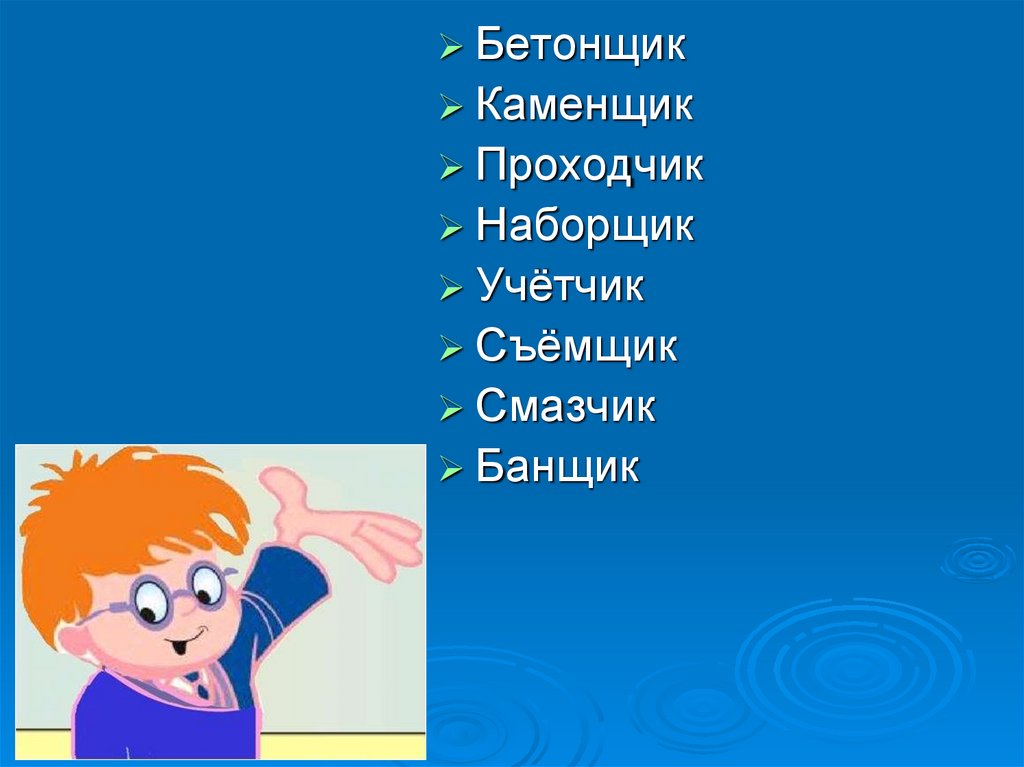 ➢ Бетонщик
➢ Каменщик
➢ Проходчик
➢ Наборщик
➢ Учётчик
➢ Съёмщик
➢ Смазчик
➢ Банщик